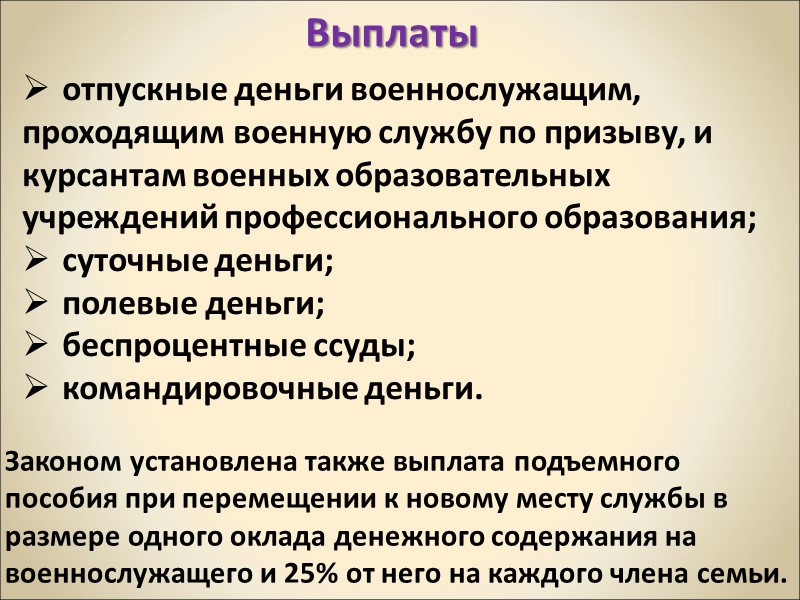 Выплаты

➢ отпускные деньги военнослужащим, проходящим военную службу по призыву, и курсантам военных образовательных учреждений профессионального образования;
➢ суточные деньги;
➢ полевые деньги;
➢ беспроцентные ссуды;
➢ командировочные деньги.

Законом установлена также выплата подъемного пособия при перемещении к новому месту службы в размере одного оклада денежного содержания на военнослужащего и 25% от него на каждого члена семьи.